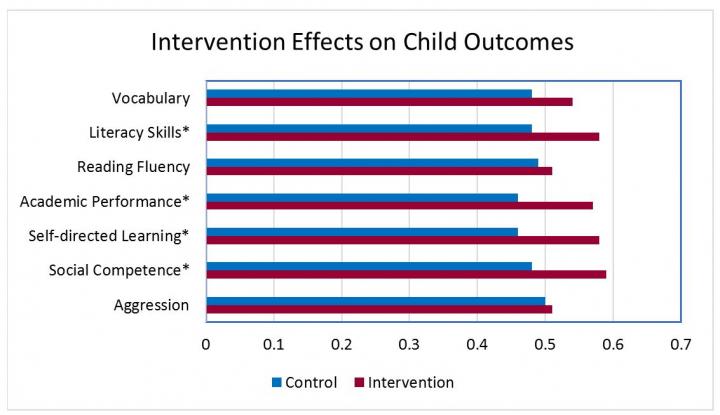 Intervention Effects on Child Outcomes

Vocabulary
Literacy Skills*
Reading Fluency
Academic Performance*
Self-directed Learning*
Social Competence*
Aggression

0
0.1
0.2
0.3
0.4
0.5
0.6
0.7

Control
Intervention